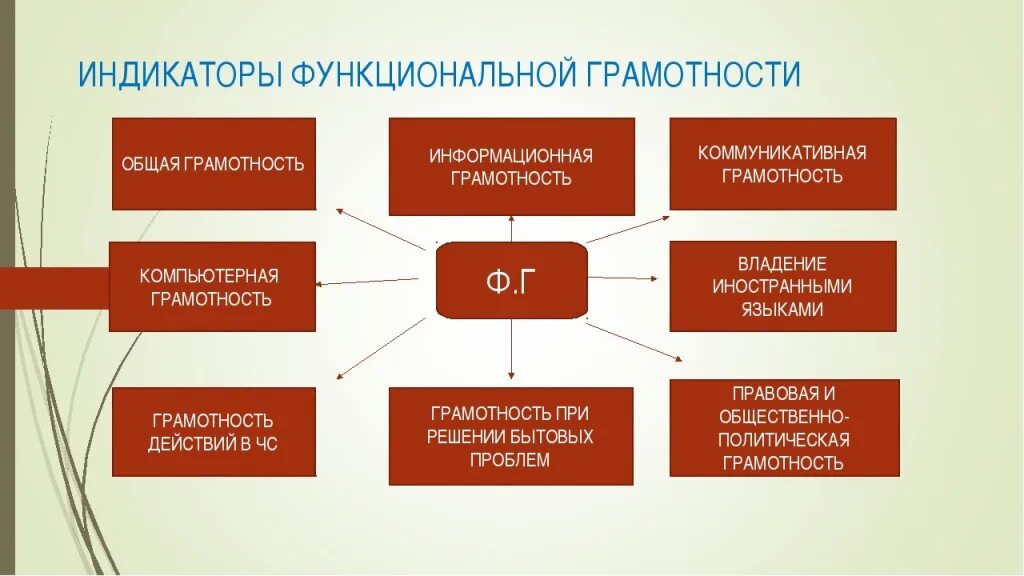 ИНДИКАТОРЫ ФУНКЦИОНАЛЬНОЙ ГРАМОТНОСТИ

ОБЩАЯ ГРАМОТНОСТЬ

ИНФОРМАЦИОННАЯ ГРАМОТНОСТЬ

КОММУНИКАТИВНАЯ ГРАМОТНОСТЬ

КОМПЬЮТЕРНАЯ ГРАМОТНОСТЬ

Ф.Г

ВЛАДЕНИЕ ИНОСТРАННЫМИ ЯЗЫКАМИ

ГРАМОТНОСТЬ ДЕЙСТВИЙ В ЧС

ГРАМОТНОСТЬ ПРИ РЕШЕНИИ БЫТОВЫХ ПРОБЛЕМ

ПРАВОВАЯ И ОБЩЕСТВЕННО-ПОЛИТИЧЕСКАЯ ГРАМОТНОСТЬ